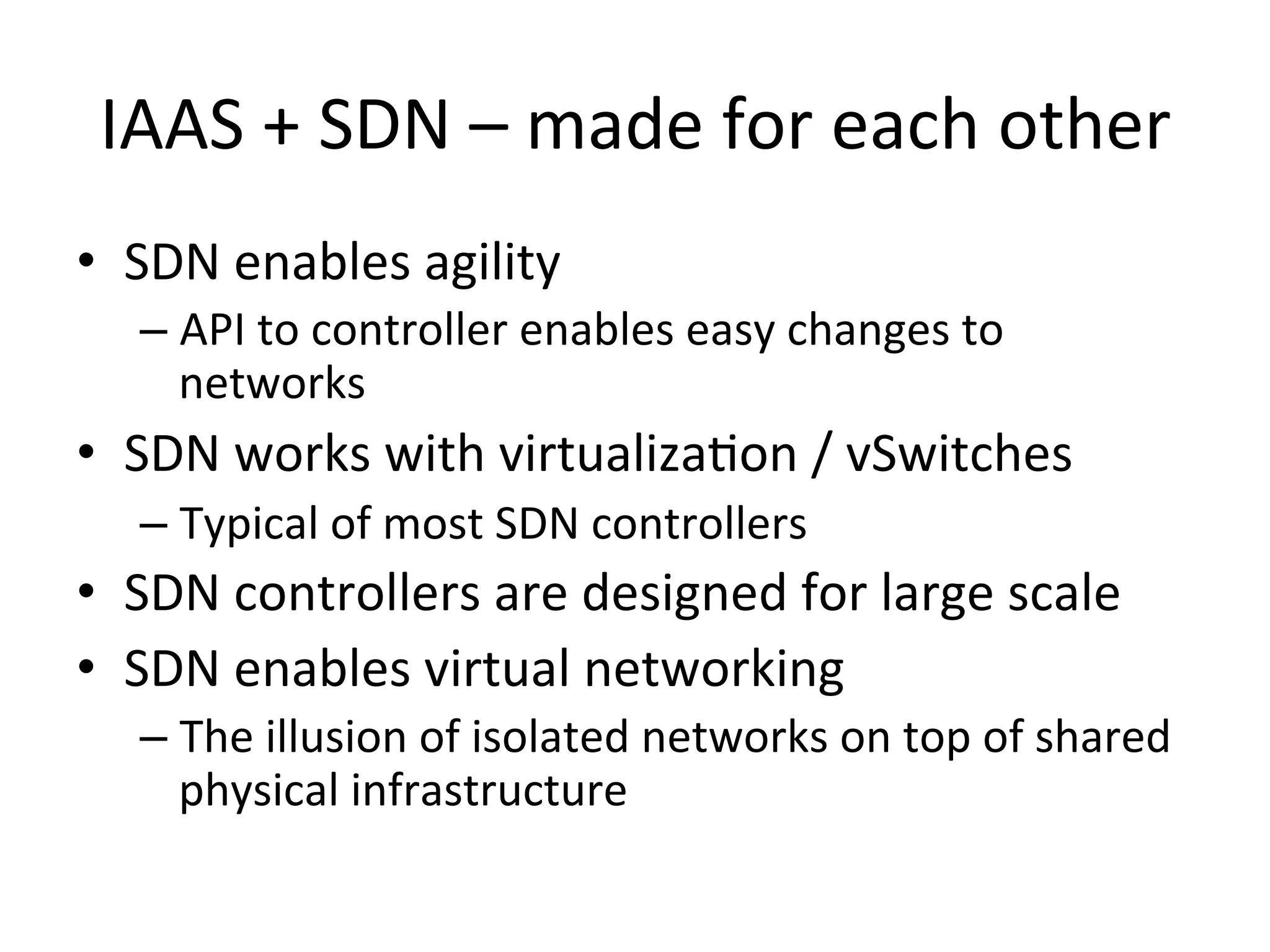 IAAS + SDN – made for each other

• SDN enables agility
  – API to controller enables easy changes to networks
• SDN works with virtualization / vSwitches
  – Typical of most SDN controllers
• SDN controllers are designed for large scale
• SDN enables virtual networking
  – The illusion of isolated networks on top of shared physical infrastructure